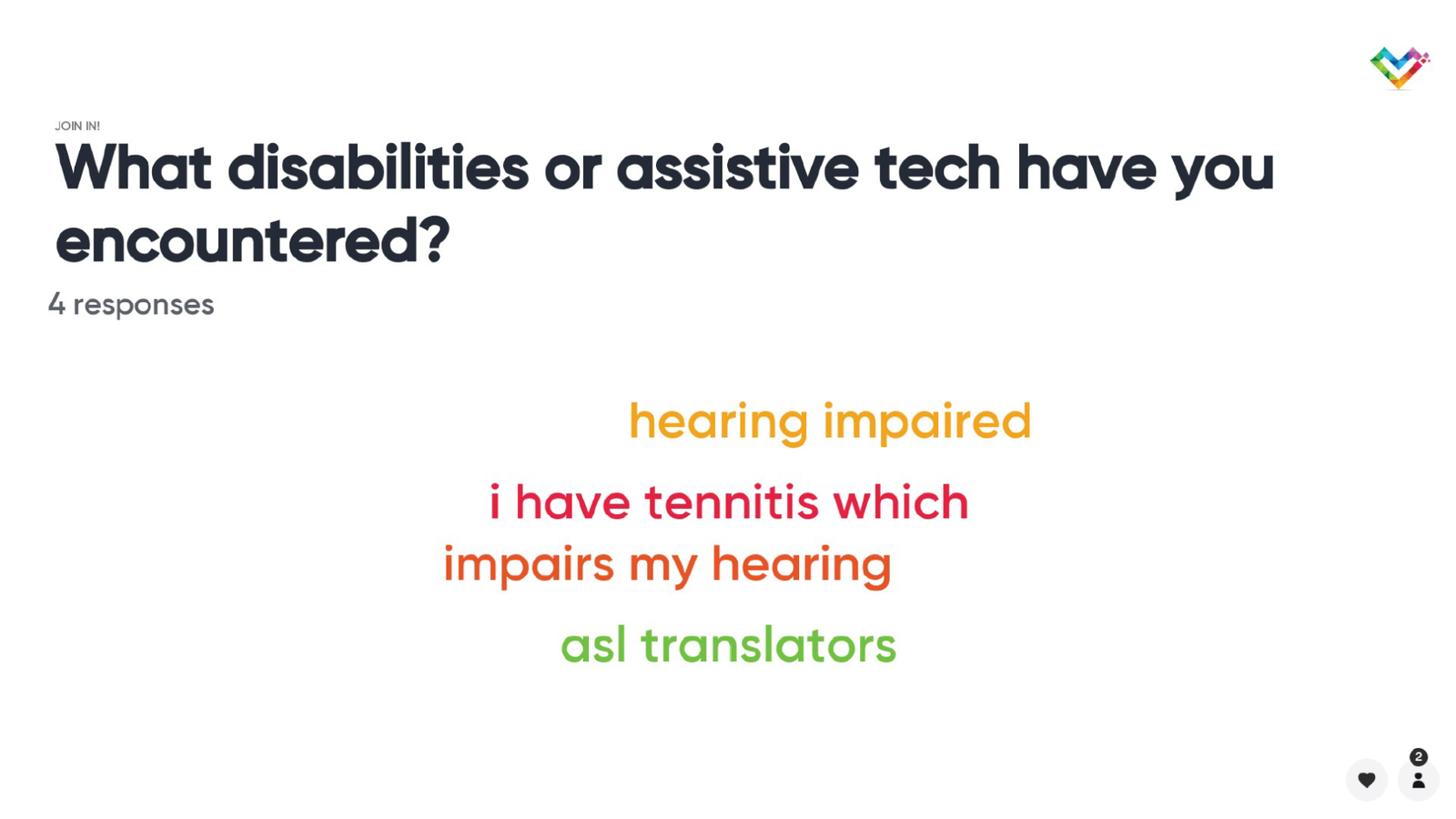 JOIN IN!

What disabilities or assistive tech have you encountered?

4 responses

hearing impaired

i have tennitis which

impairs my hearing

asl translators

2